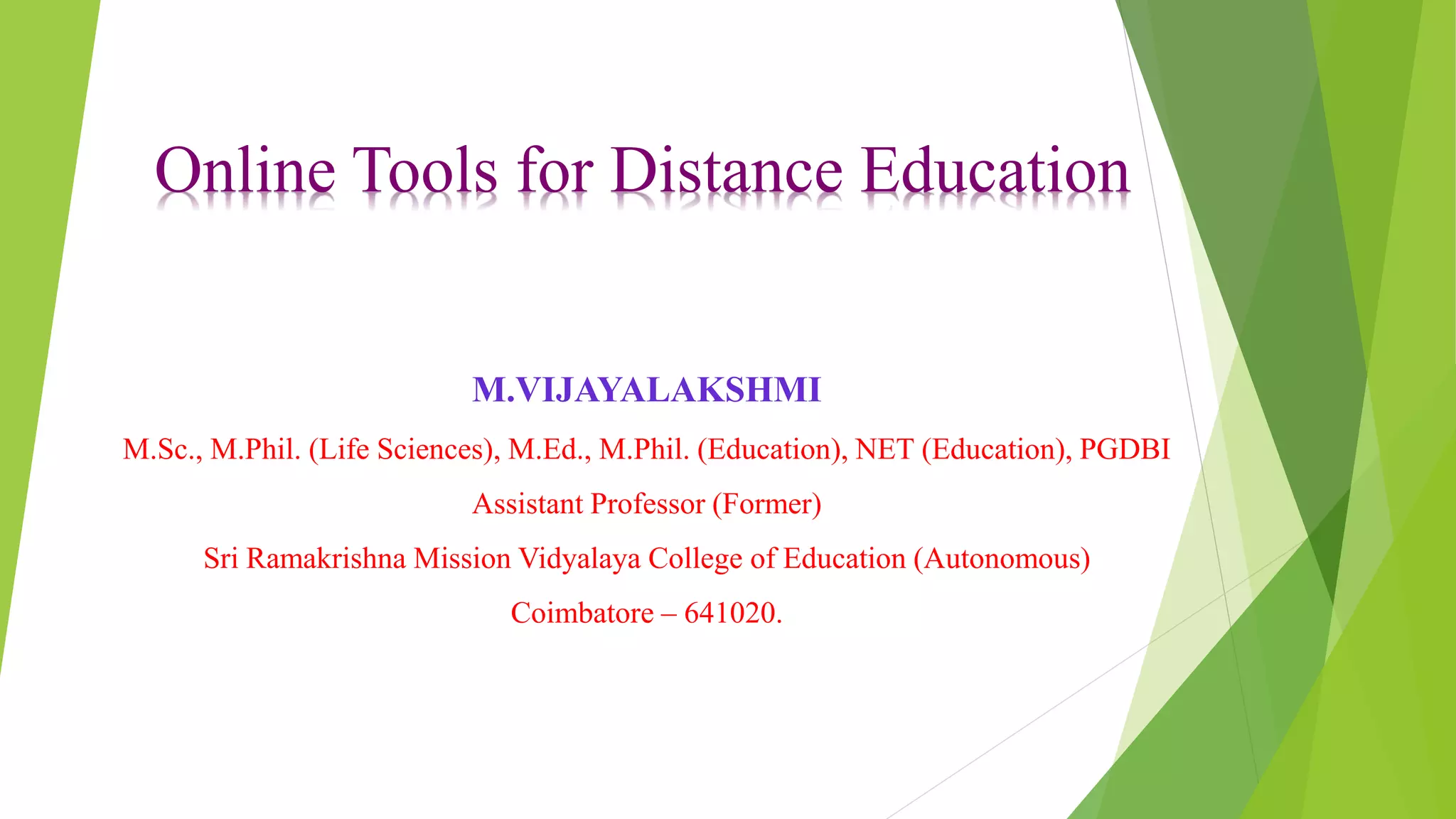 Online Tools for Distance Education

M.VIJAYALAKSHMI

M.Sc., M.Phil. (Life Sciences), M.Ed., M.Phil. (Education), NET (Education), PGDBI

Assistant Professor (Former)

Sri Ramakrishna Mission Vidyalaya College of Education (Autonomous)

Coimbatore – 641020.